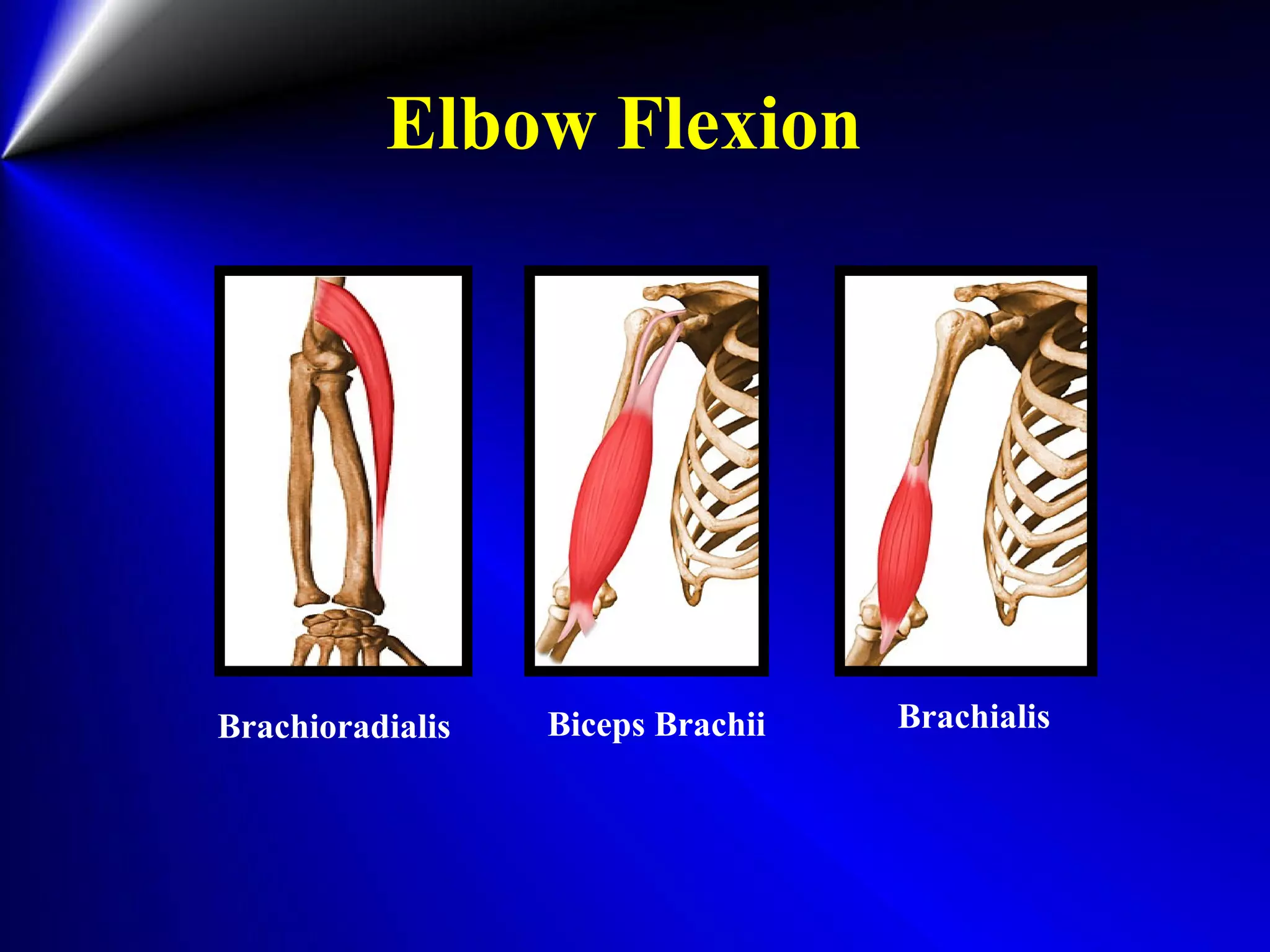 Elbow Flexion

Brachioradialis

Biceps Brachii

Brachialis